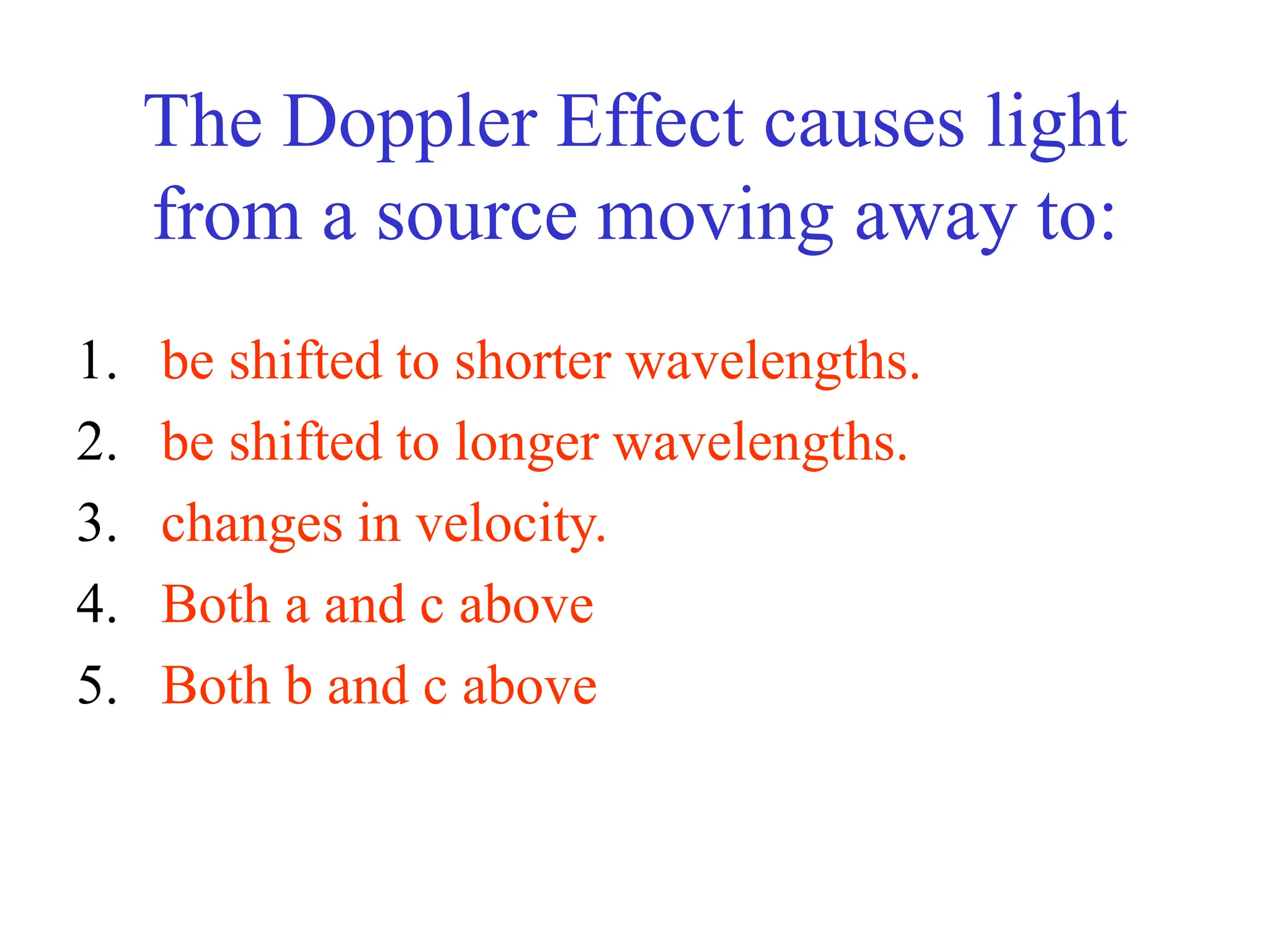 The Doppler Effect causes light from a source moving away to:

1. be shifted to shorter wavelengths.
2. be shifted to longer wavelengths.
3. changes in velocity.
4. Both a and c above
5. Both b and c above